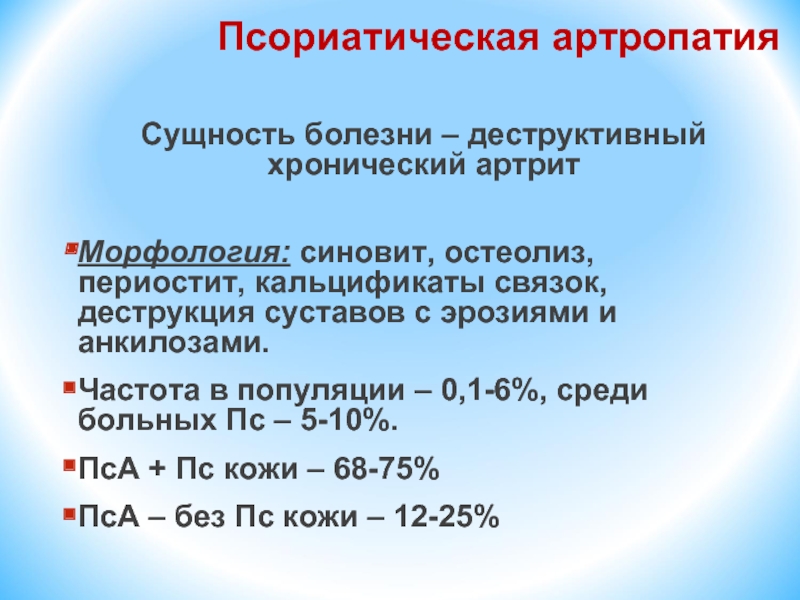 Псориатическая артропатия

Сущность болезни – деструктивный хронический артрит

Морфология: синовит, остеолиз, периостит, кальцификаты связок, деструкция суставов с эрозиями и анкилозами.

Частота в популяции – 0,1-6%, среди больных Пс – 5-10%.

ПсА + Пс кожи – 68-75%

ПсА – без Пс кожи – 12-25%